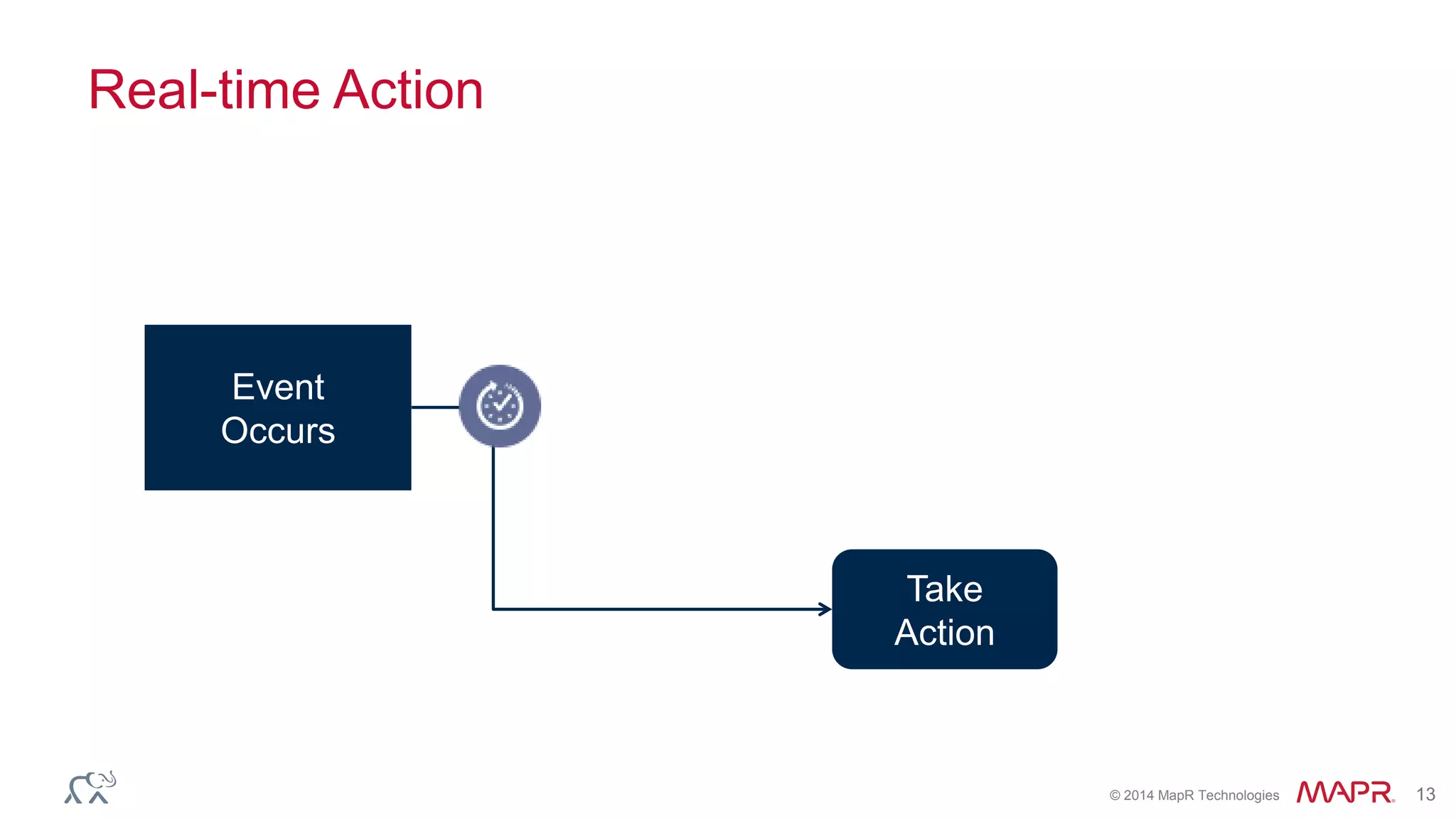 Real-time Action

Event Occurs

Take Action

© 2014 MapR Technologies MAPR 13